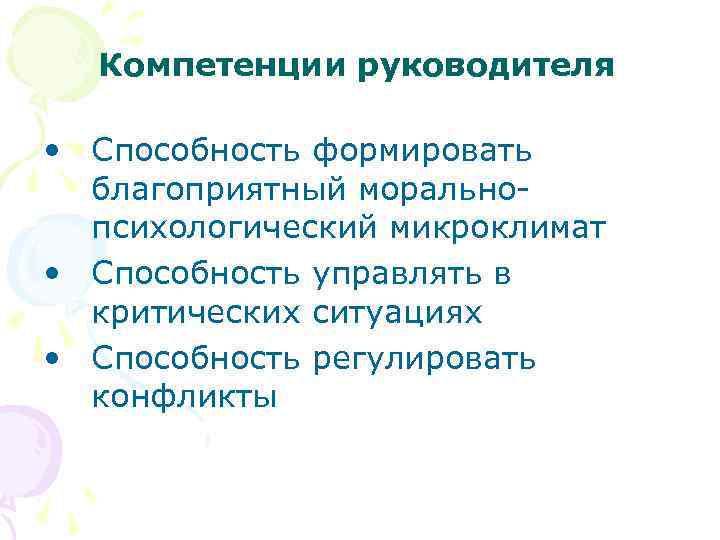 Компетенции руководителя

• Способность формировать благоприятный морально-психологический микроклимат
• Способность управлять в критических ситуациях
• Способность регулировать конфликты